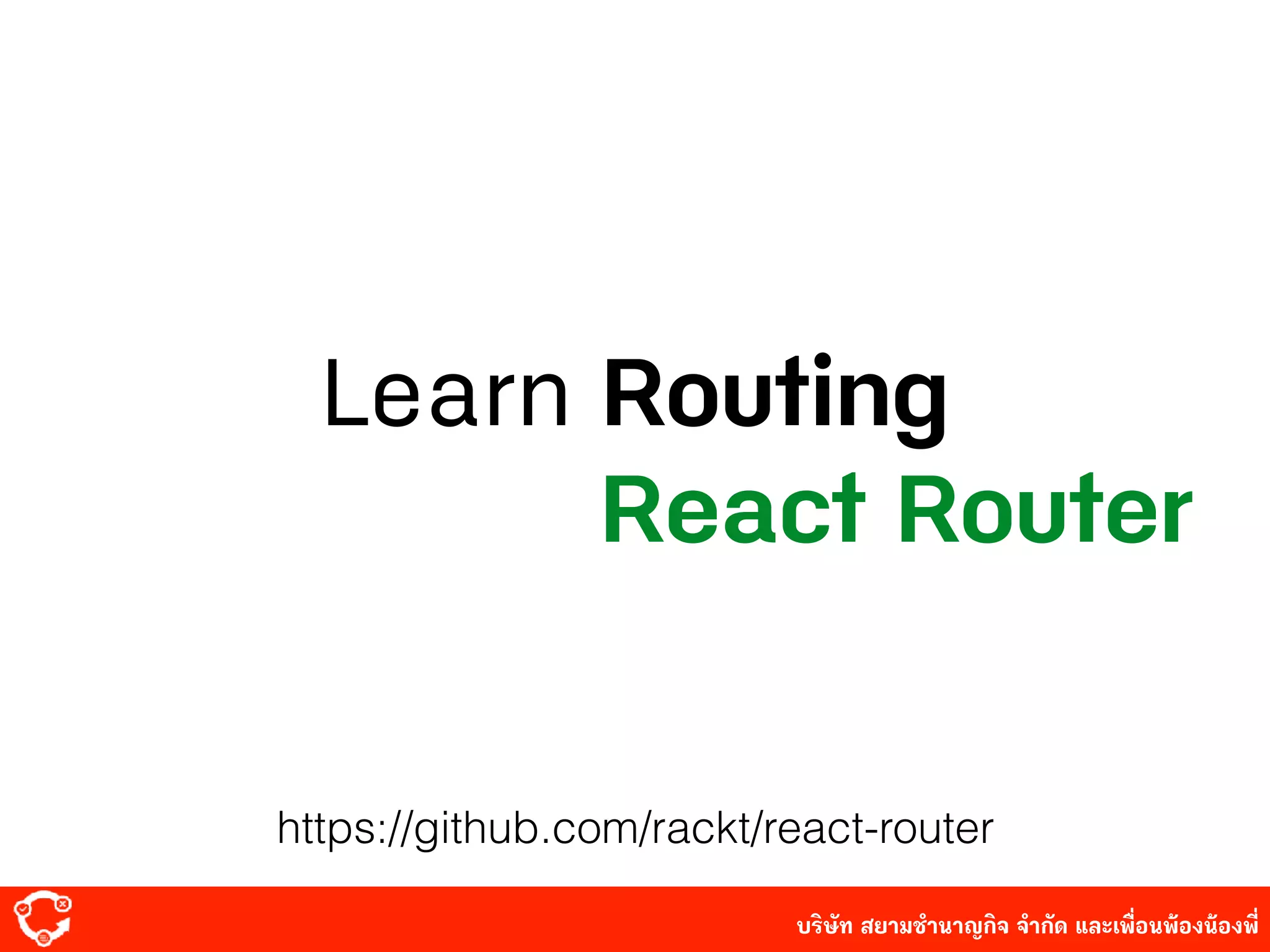 Learn Routing
React Router

https://github.com/rackt/react-router

บริษัท สยามชำนาญกิจ จำกัด และเพื่อนพ้องน้องพี่